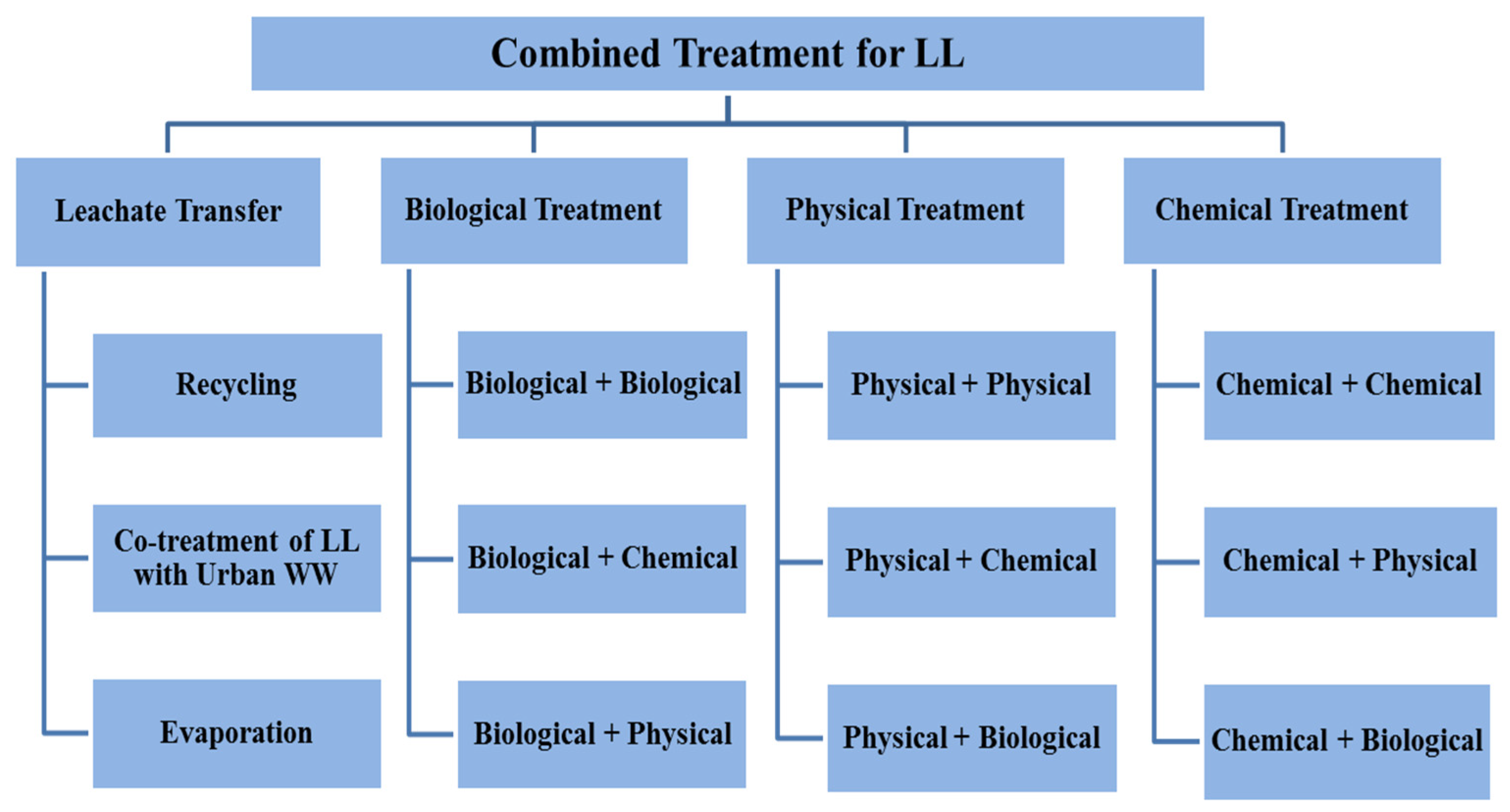 Combined Treatment for LL

Leachate Transfer

Recycling

Co-treatment of LL with Urban WW

Evaporation

Biological Treatment

Biological + Biological

Biological + Chemical

Biological + Physical

Physical Treatment

Physical + Physical

Physical + Chemical

Physical + Biological

Chemical Treatment

Chemical + Chemical

Chemical + Physical

Chemical + Biological